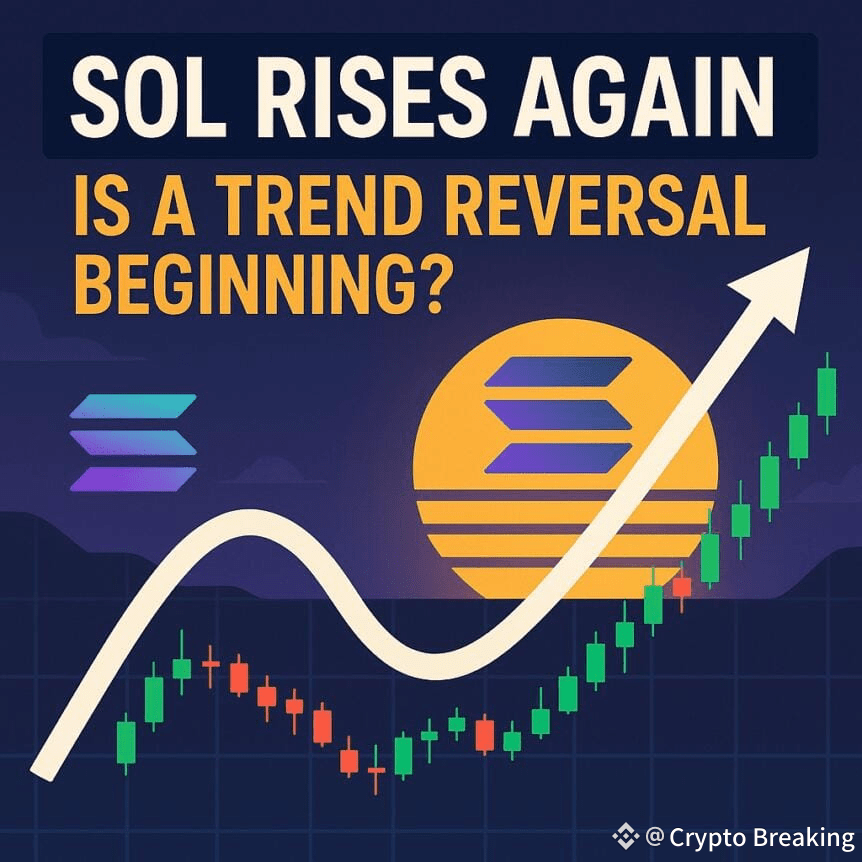 SOL RISES AGAIN

IS A TREND REVERSAL BEGINNING?

@ Crypto Breaking